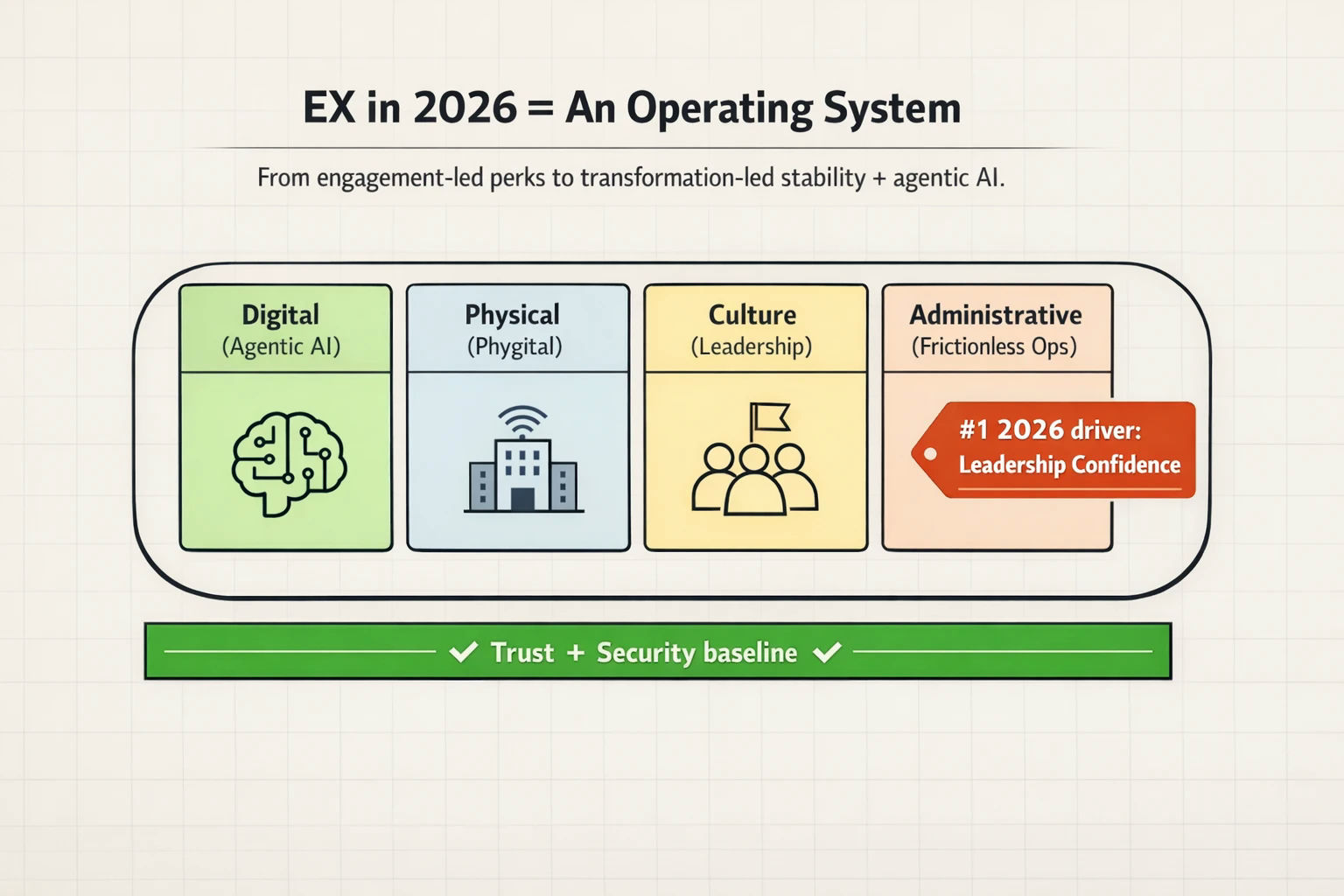 EX in 2026 = An Operating System

From engagement-led perks to transformation-led stability + agentic AI.

Digital
(Agentic AI)

Physical
(Phygital)

Culture
(Leadership)

Administrative
(Frictionless Ops)

#1 2026 driver:
Leadership Confidence

Trust + Security baseline